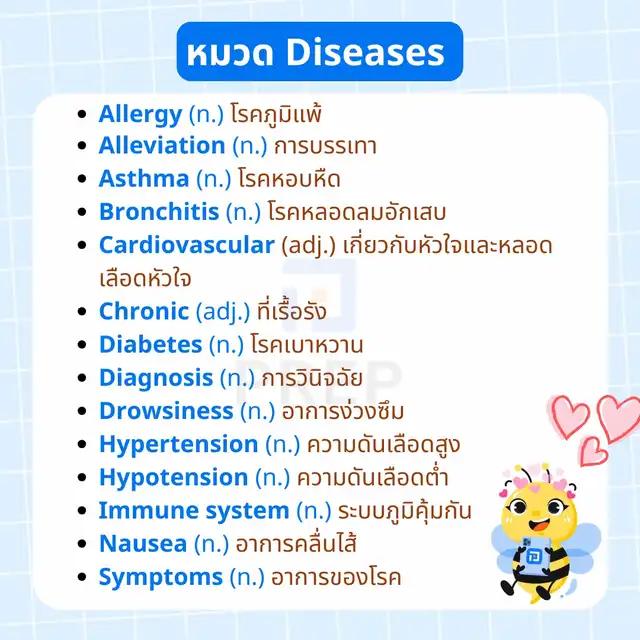 หมวด Diseases

- Allergy (n.) โรคภูมิแพ้
- Alleviation (n.) การบรรเทา
- Asthma (n.) โรคหอบหืด
- Bronchitis (n.) โรคหลอดลมอักเสบ
- Cardiovascular (adj.) เกี่ยวกับหัวใจและหลอดเลือดหัวใจ
- Chronic (adj.) ที่เรื้อรัง
- Diabetes (n.) โรคเบาหวาน
- Diagnosis (n.) การวินิจฉัย
- Drowsiness (n.) อาการง่วงซึม
- Hypertension (n.) ความดันเลือดสูง
- Hypotension (n.) ความดันเลือดต่ำ
- Immune system (n.) ระบบภูมิคุ้มกัน
- Nausea (n.) อาการคลื่นไส้
- Symptoms (n.) อาการของโรค

PREP